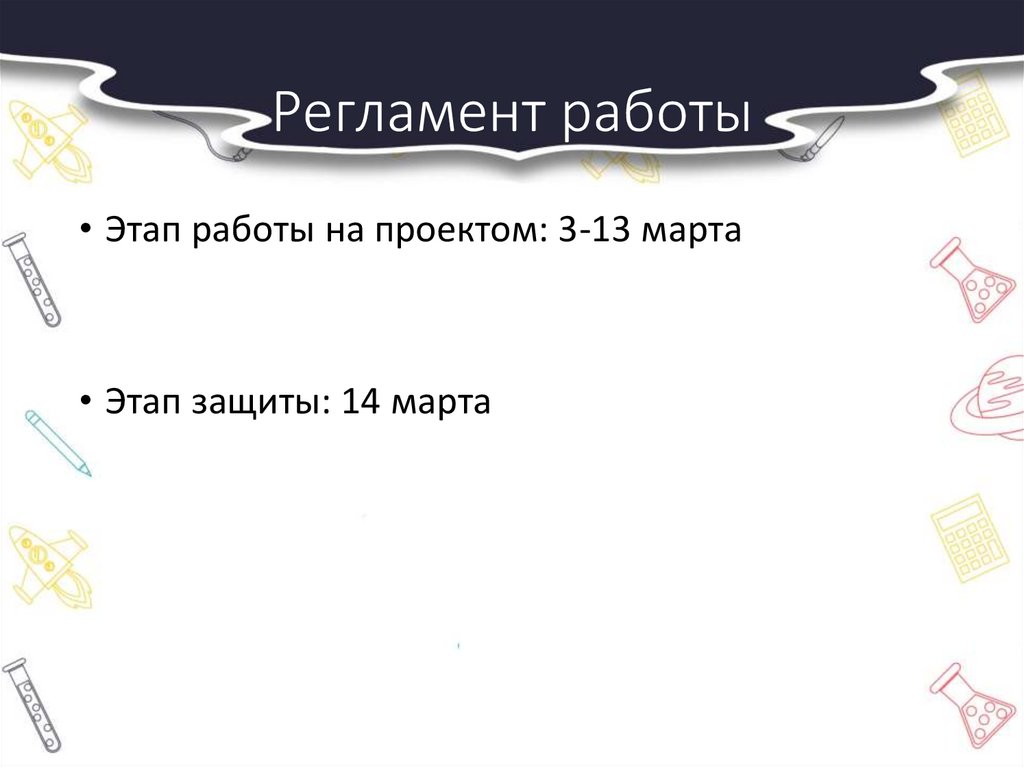 Регламент работы

• Этап работы на проектом: 3-13 марта

• Этап защиты: 14 марта